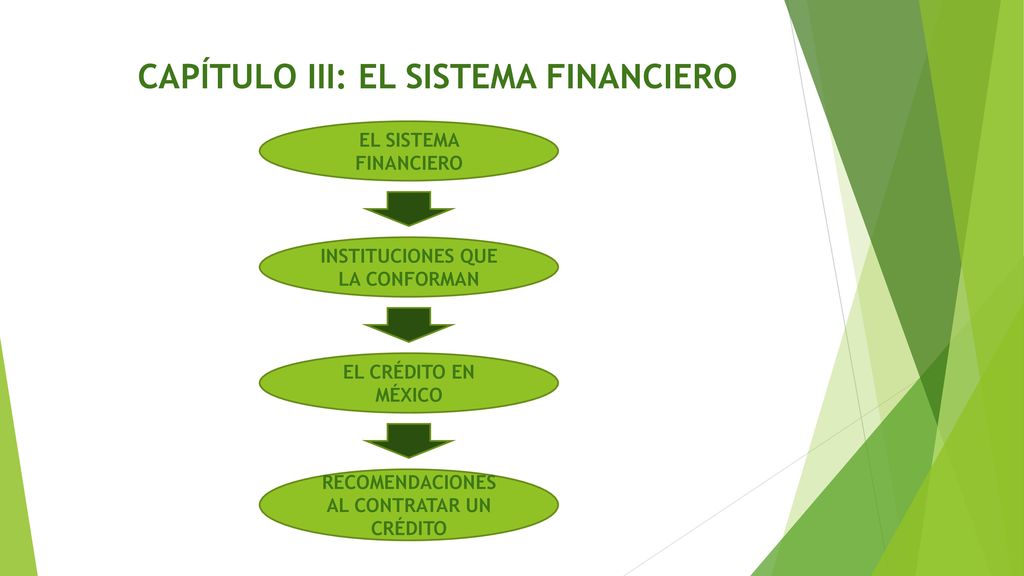 CAPÍTULO III: EL SISTEMA FINANCIERO

EL SISTEMA FINANCIERO

INSTITUCIONES QUE LA CONFORMAN

EL CRÉDITO EN MÉXICO

RECOMENDACIONES AL CONTRATAR UN CRÉDITO